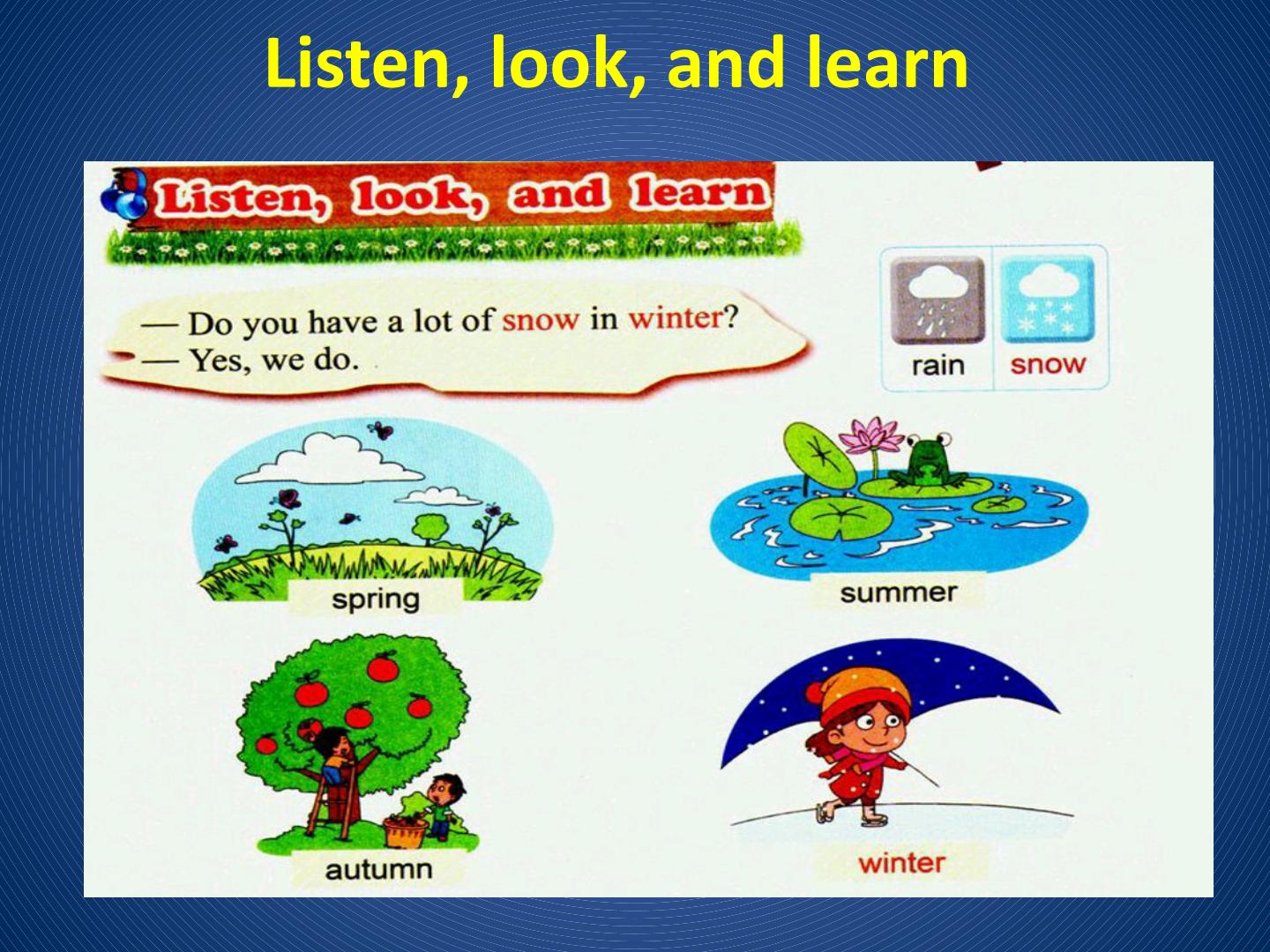 Listen, look, and learn

Listen, look, and learn

— Do you have a lot of snow in winter?
— Yes, we do.

rain
snow

spring

summer

autumn

winter